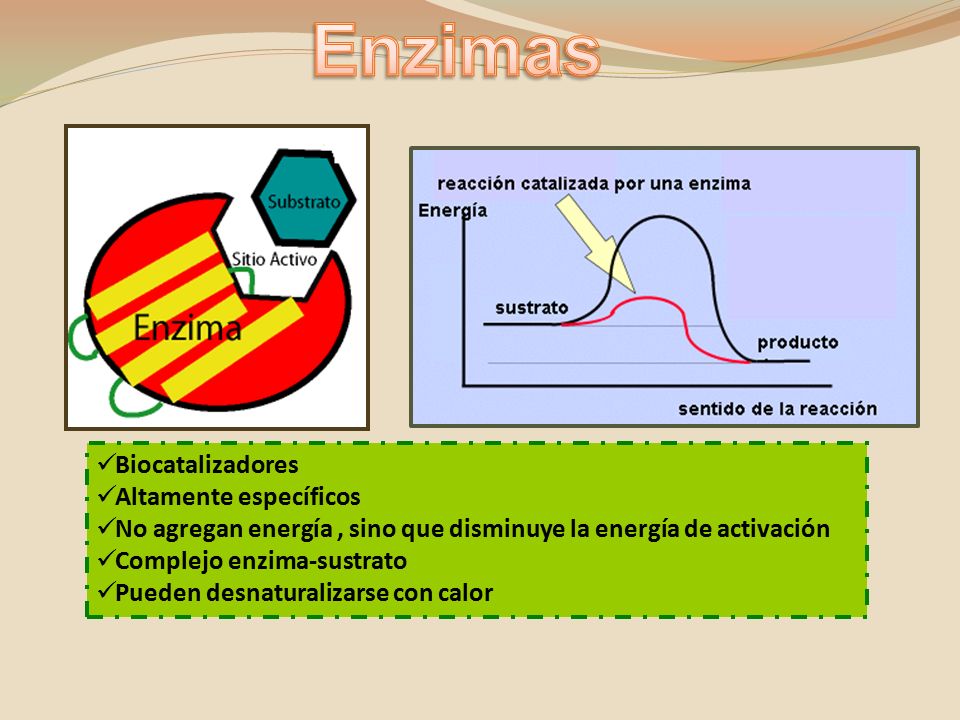 Enzimas

Substrato

Sitio Activo

Enzima

reacción catalizada por una enzima

Energía

sustrato

producto

sentido de la reacción

✓Biocatalizadores
✓Altamente específicos
✓No agregan energía , sino que disminuye la energía de activación
✓Complejo enzima-sustrato
✓Pueden desnaturalizarse con calor